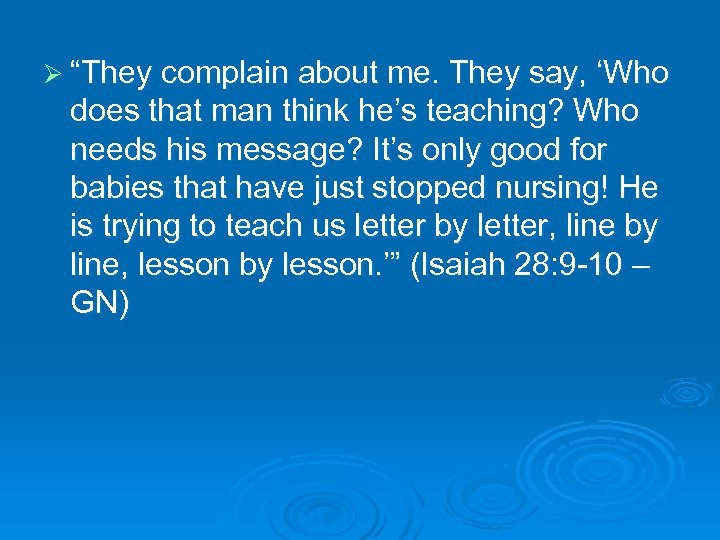 ➢ “They complain about me. They say, ‘Who does that man think he’s teaching? Who needs his message? It’s only good for babies that have just stopped nursing! He is trying to teach us letter by letter, line by line, lesson by lesson.’” (Isaiah 28:9-10 – GN)